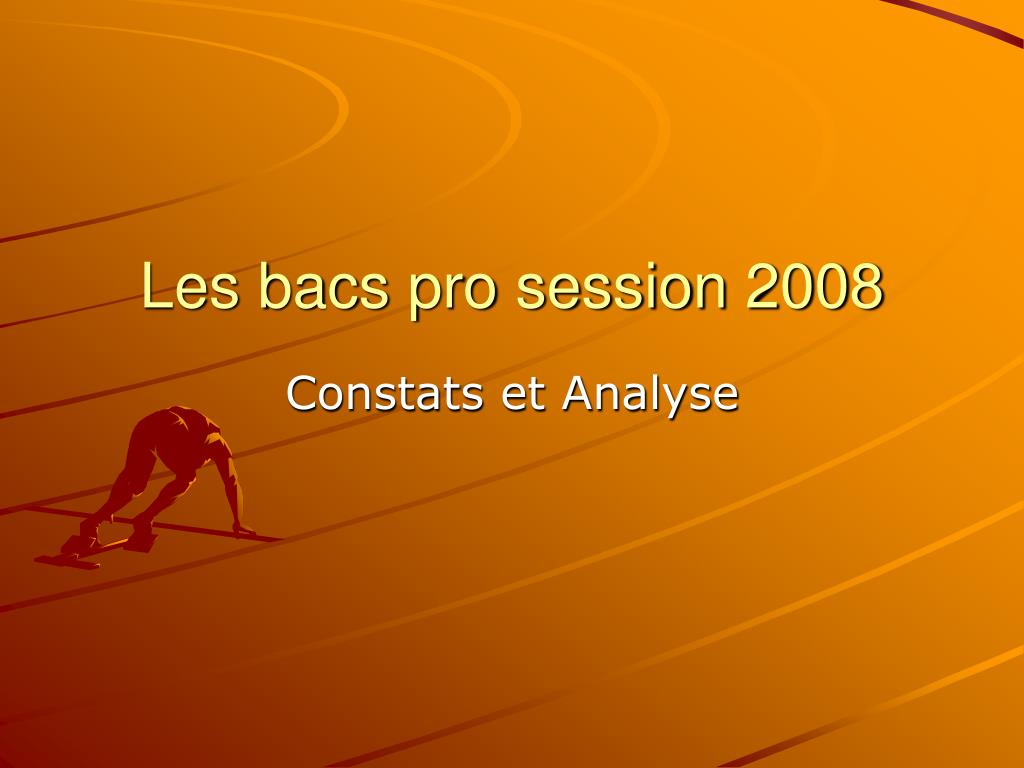 Les bacs pro session 2008

Constats et Analyse